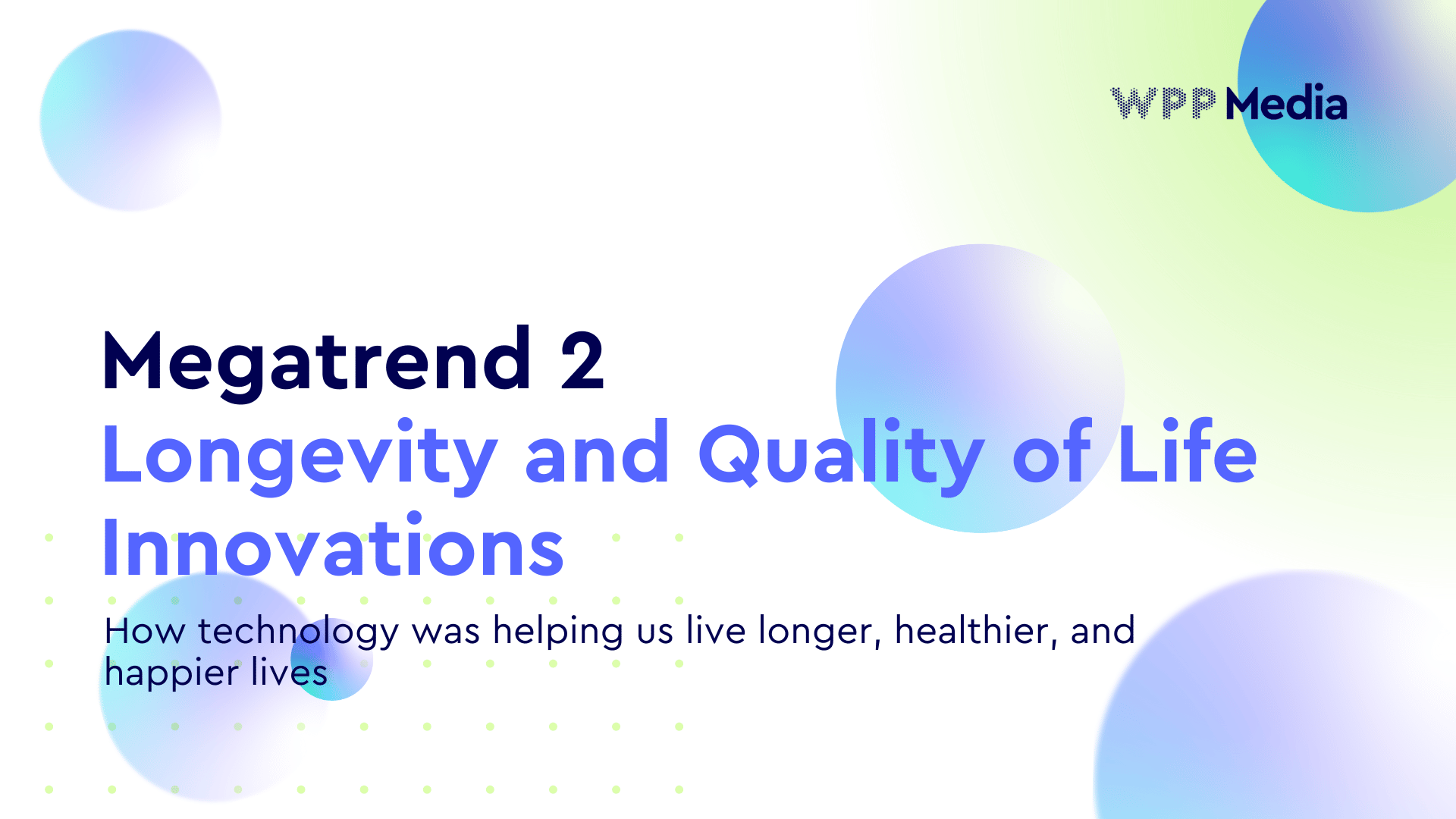 WPP Media

Megatrend 2
Longevity and Quality of Life Innovations

How technology was helping us live longer, healthier, and happier lives